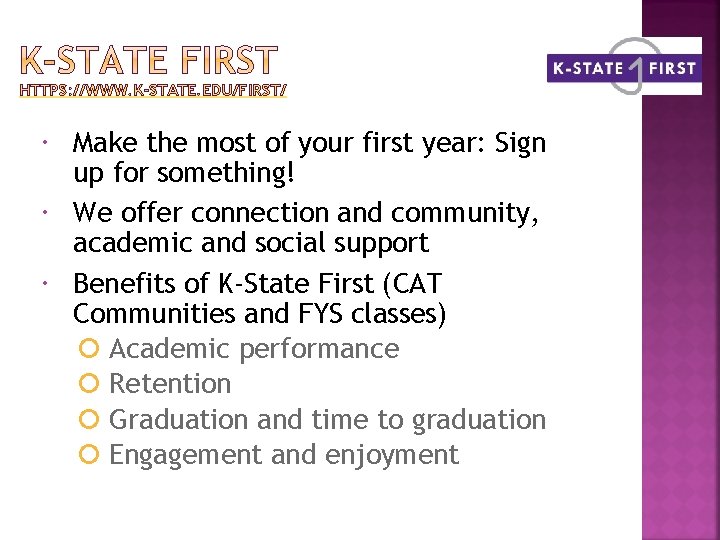 K-STATE FIRST
HTTPS://WWW.K-STATE.EDU/FIRST/

K-STATE 1 FIRST

- Make the most of your first year: Sign up for something!
- We offer connection and community, academic and social support
- Benefits of K-State First (CAT Communities and FYS classes)
  - Academic performance
  - Retention
  - Graduation and time to graduation
  - Engagement and enjoyment